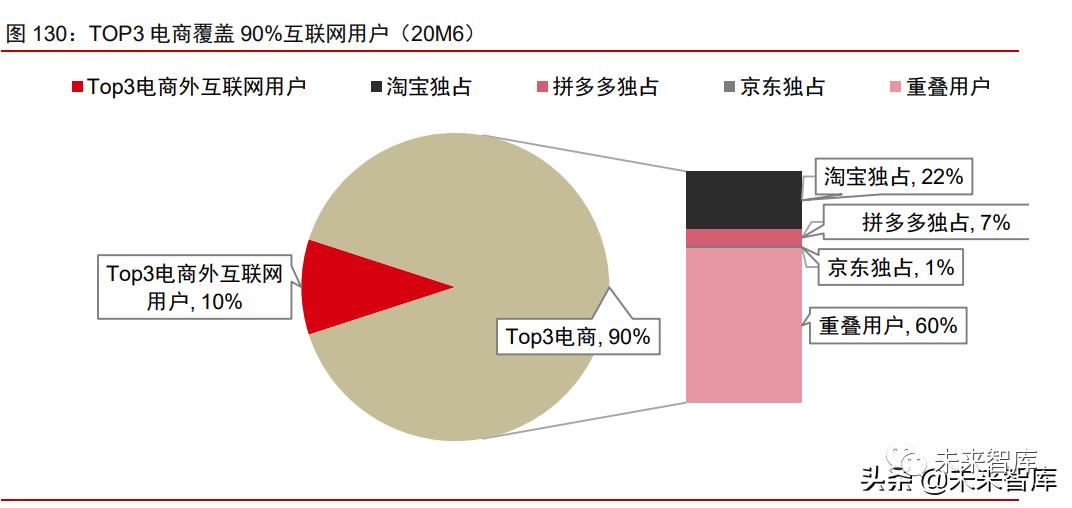 图 130：TOP3 电商覆盖 90%互联网用户（20M6）

Top3电商外互联网用户
淘宝独占
拼多多独占
京东独占
重叠用户

Top3电商外互联网用户, 10%

Top3电商, 90%

淘宝独占, 22%
拼多多独占, 7%
京东独占, 1%
重叠用户, 60%

未来智库
头条 @未来智库